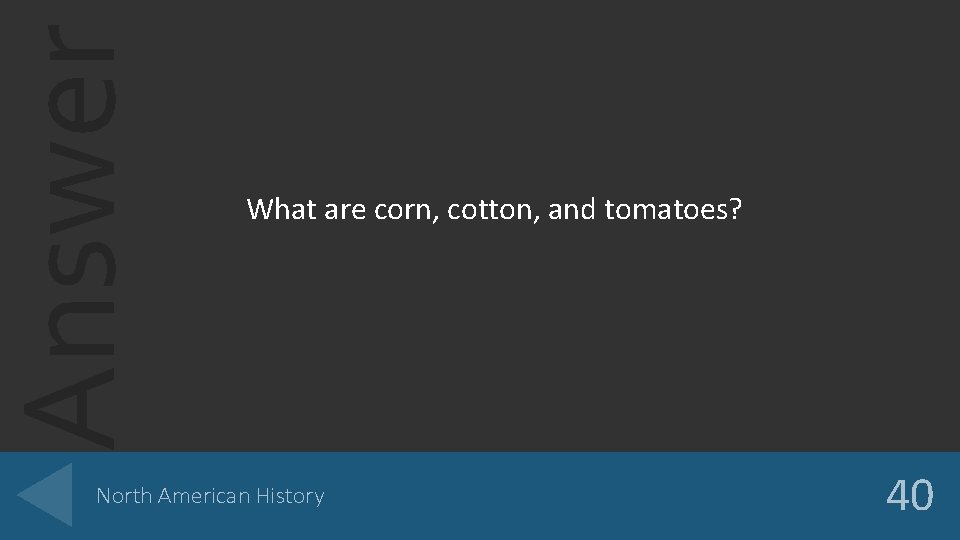 Answer

What are corn, cotton, and tomatoes?

North American History

40